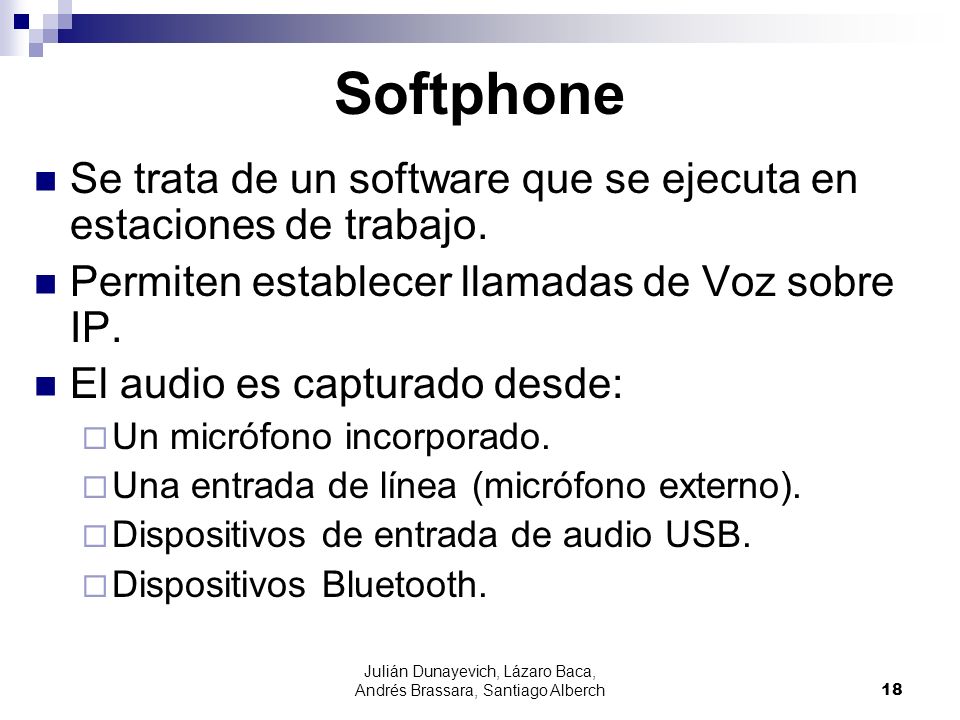 Softphone

- Se trata de un software que se ejecuta en estaciones de trabajo.
- Permiten establecer llamadas de Voz sobre IP.
- El audio es capturado desde:
  - Un micrófono incorporado.
  - Una entrada de línea (micrófono externo).
  - Dispositivos de entrada de audio USB.
  - Dispositivos Bluetooth.

Julián Dunayevich, Lázaro Baca, Andrés Brassara, Santiago Alberch

18